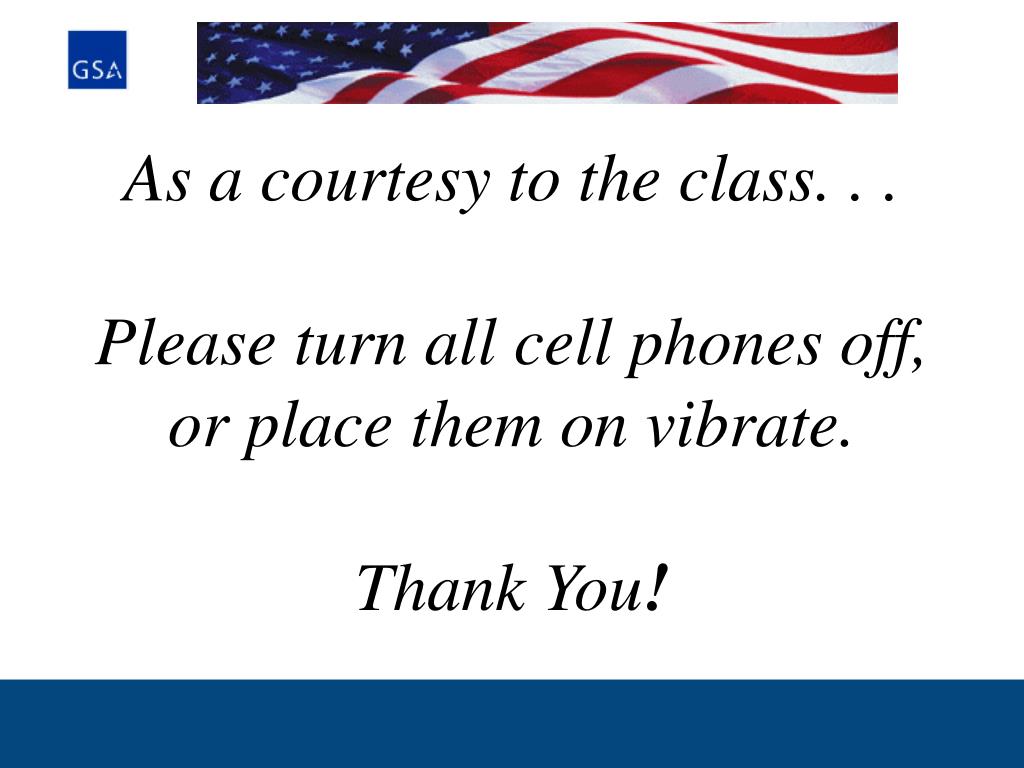 GSA

As a courtesy to the class. . .

Please turn all cell phones off, or place them on vibrate.

Thank You!